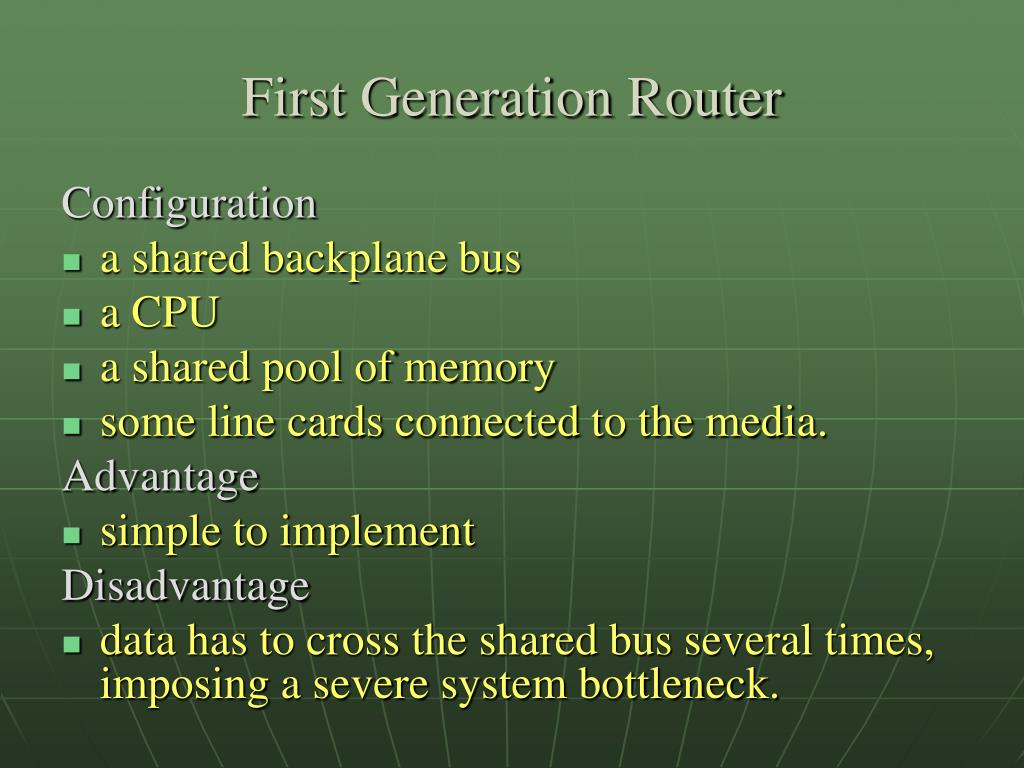 First Generation Router

Configuration

- a shared backplane bus
- a CPU
- a shared pool of memory
- some line cards connected to the media.

Advantage

- simple to implement

Disadvantage

- data has to cross the shared bus several times, imposing a severe system bottleneck.